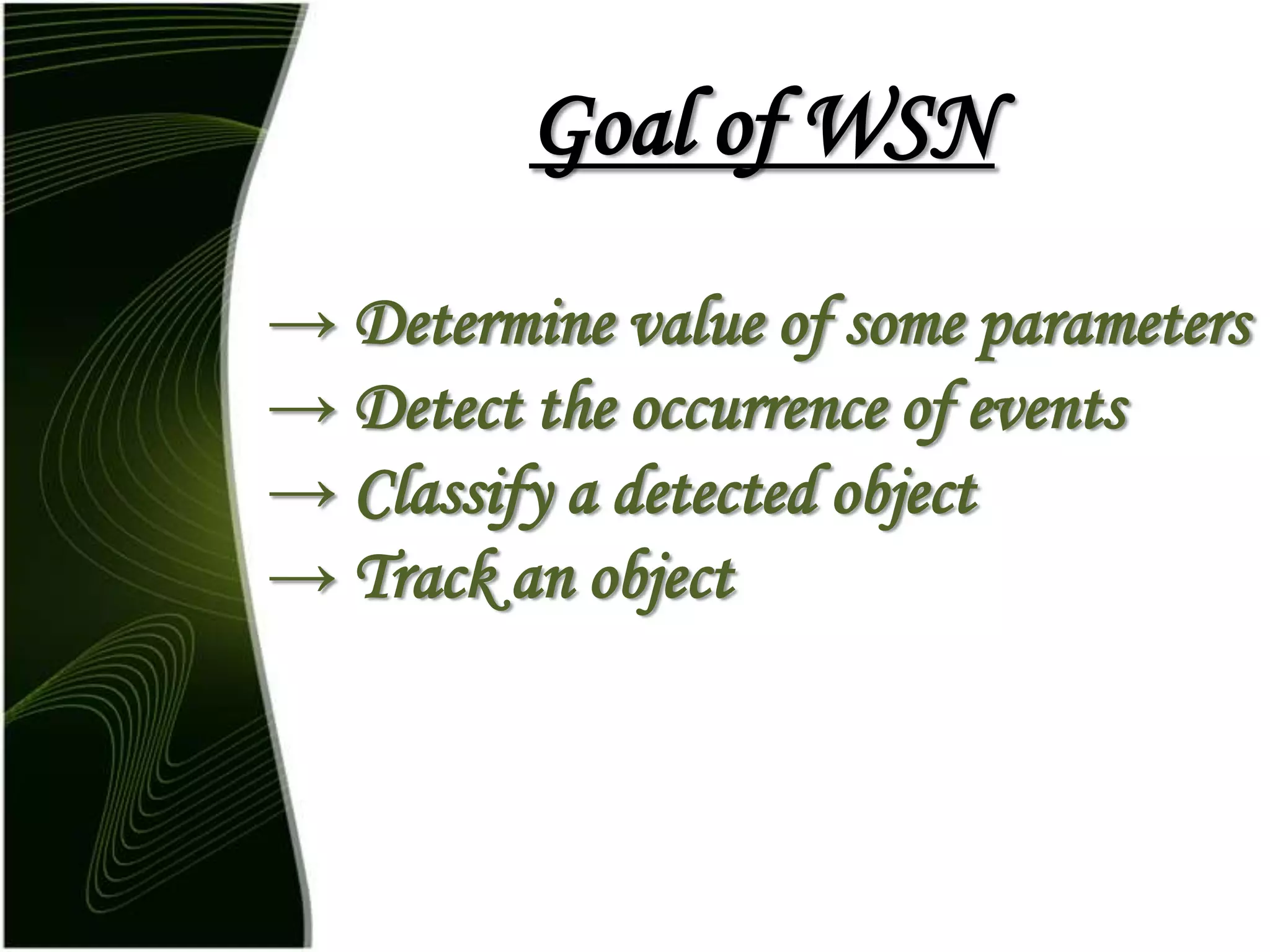 Goal of WSN

→ Determine value of some parameters
→ Detect the occurrence of events
→ Classify a detected object
→ Track an object